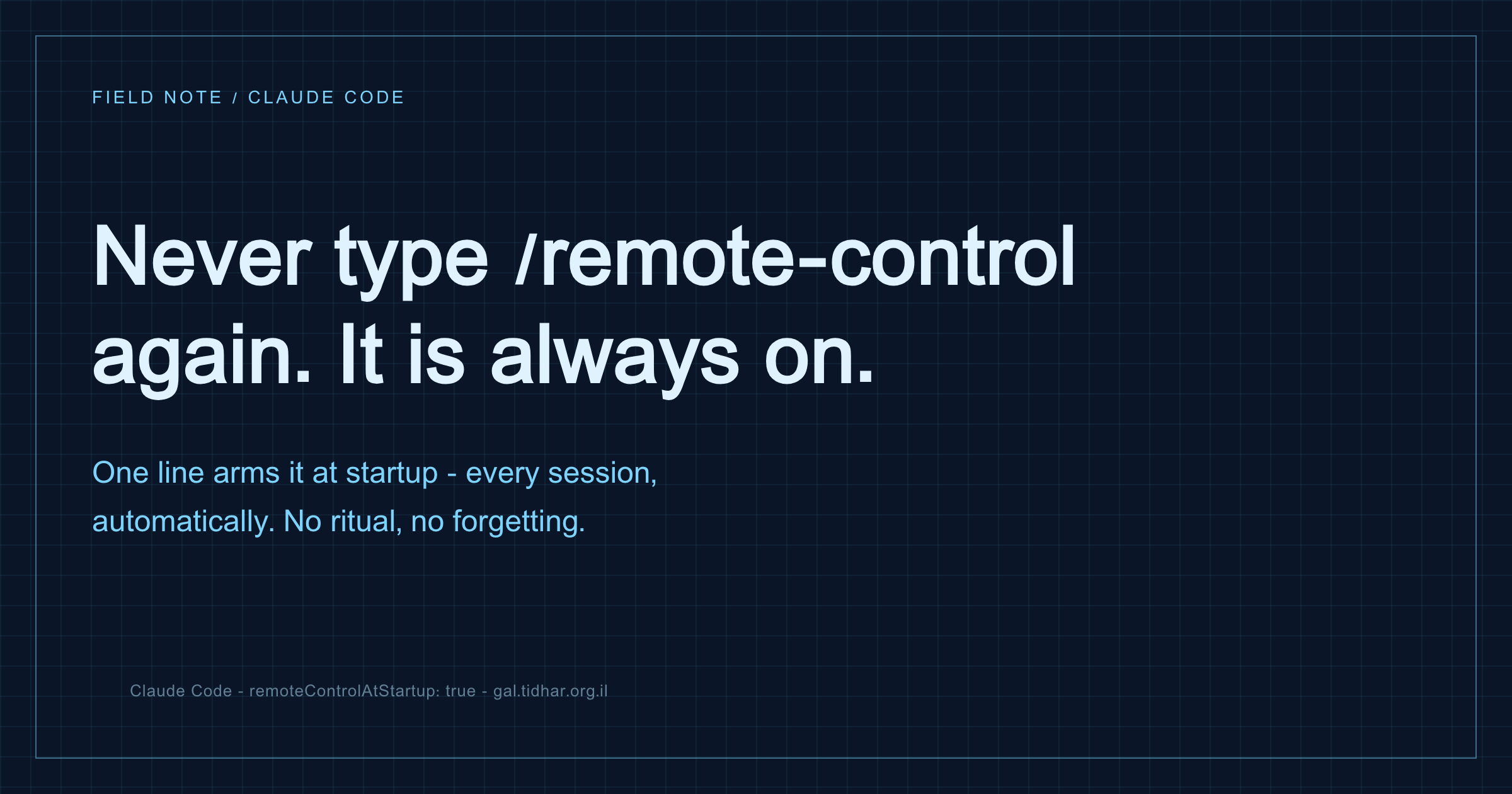 FIELD NOTE / CLAUDE CODE

Never type /remote-control again. It is always on.

One line arms it at startup - every session, automatically. No ritual, no forgetting.

Claude Code - remoteControlAtStartup: true - gal.tidhar.org.il